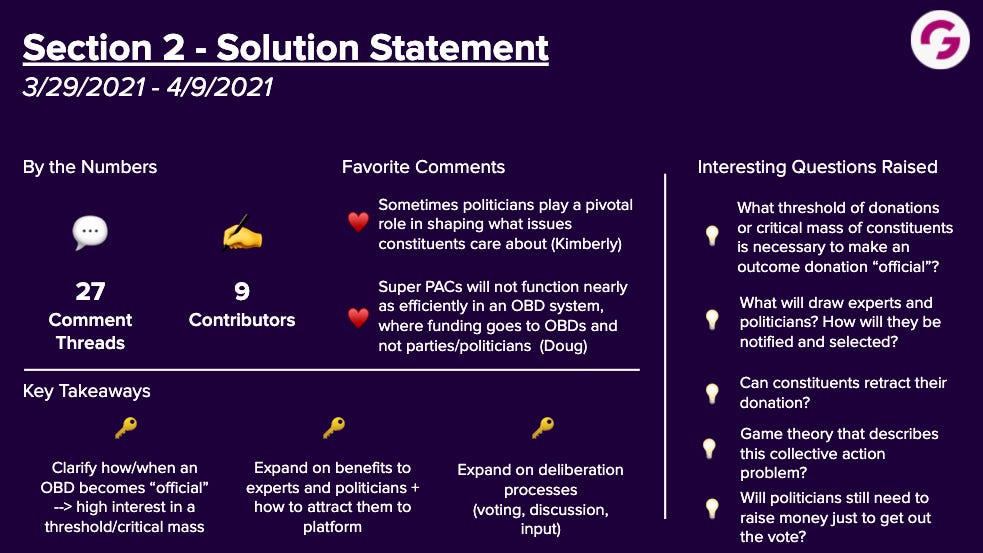 Section 2 - Solution Statement
3/29/2021 - 4/9/2021

By the Numbers

27
Comment Threads

9
Contributors

Favorite Comments

Sometimes politicians play a pivotal role in shaping what issues constituents care about (Kimberly)

Super PACs will not function nearly as efficiently in an OBD system, where funding goes to OBDs and not parties/politicians (Doug)

Key Takeaways

Clarify how/when an OBD becomes "official" --> high interest in a threshold/critical mass

Expand on benefits to experts and politicians + how to attract them to platform

Expand on deliberation processes (voting, discussion, input)

Interesting Questions Raised

What threshold of donations or critical mass of constituents is necessary to make an outcome donation "official"?

What will draw experts and politicians? How will they be notified and selected?

Can constituents retract their donation?

Game theory that describes this collective action problem?

Will politicians still need to raise money just to get out the vote?